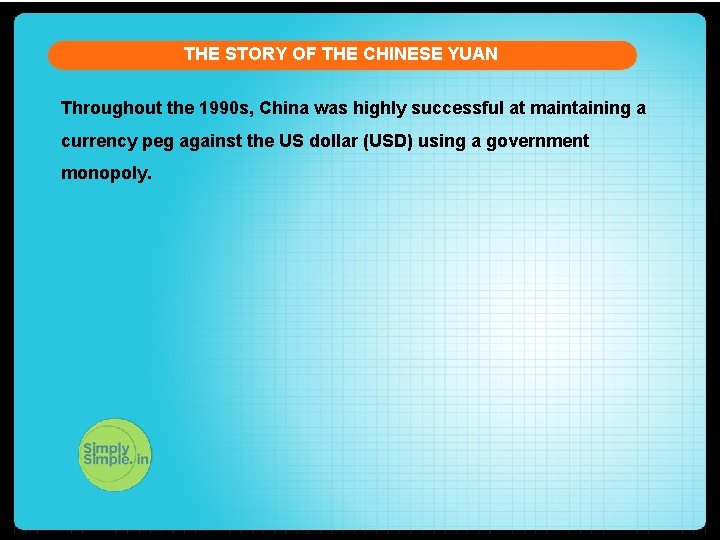 THE STORY OF THE CHINESE YUAN

Throughout the 1990s, China was highly successful at maintaining a currency peg against the US dollar (USD) using a government monopoly.

Simply Simple.in